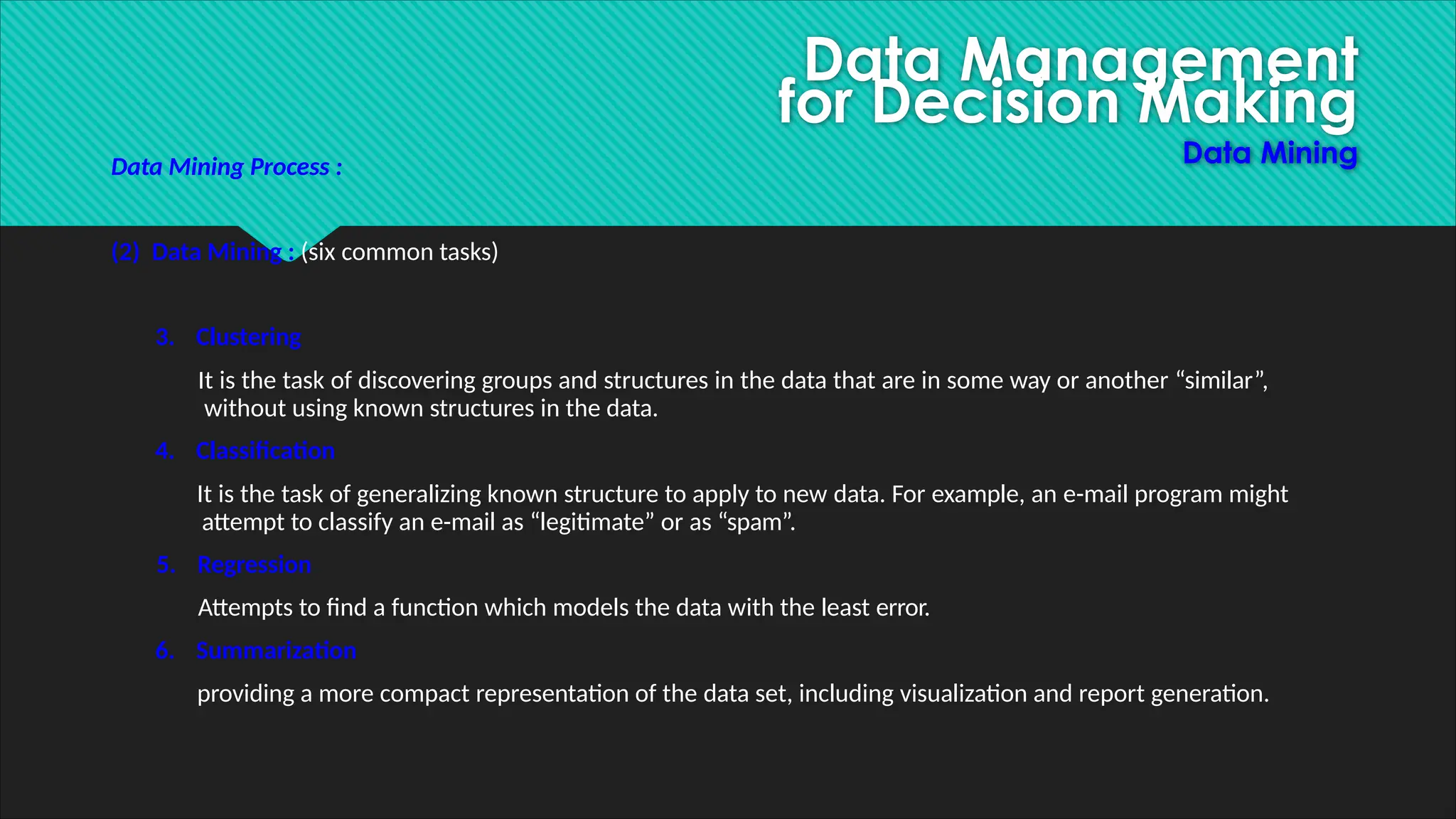 Data Management for Decision Making

Data Mining

Data Mining Process :

(2) Data Mining : (six common tasks)

3. Clustering

It is the task of discovering groups and structures in the data that are in some way or another “similar”, without using known structures in the data.

4. Classification

It is the task of generalizing known structure to apply to new data. For example, an e-mail program might attempt to classify an e-mail as “legitimate” or as “spam”.

5. Regression

Attempts to find a function which models the data with the least error.

6. Summarization

providing a more compact representation of the data set, including visualization and report generation.